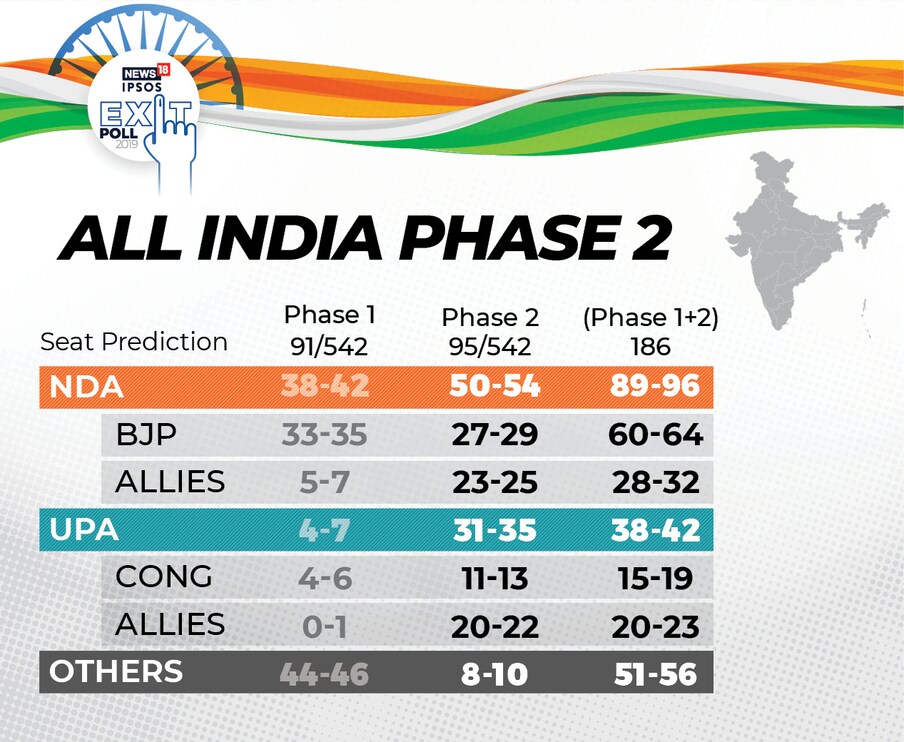 NEWS 18
IPSOS
EXIT
POLL
2019

ALL INDIA PHASE 2

| Seat Prediction | Phase 1 91/542 | Phase 2 95/542 | (Phase 1+2) 186 |
|---|---|---|---|
| NDA | 38-42 | 50-54 | 89-96 |
| BJP | 33-35 | 27-29 | 60-64 |
| ALLIES | 5-7 | 23-25 | 28-32 |
| UPA | 4-7 | 31-35 | 38-42 |
| CONG | 4-6 | 11-13 | 15-19 |
| ALLIES | 0-1 | 20-22 | 20-23 |
| OTHERS | 44-46 | 8-10 | 51-56 |